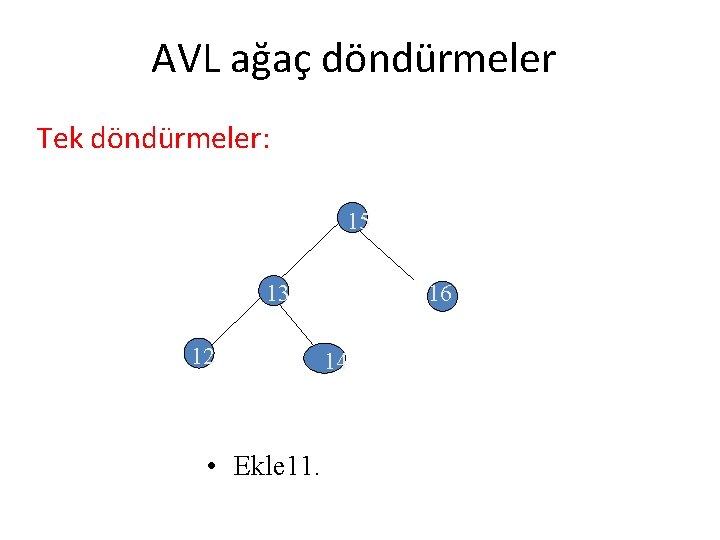 AVL ağaç döndürmeler

Tek döndürmeler:

15

13

16

12

14

• Ekle11.